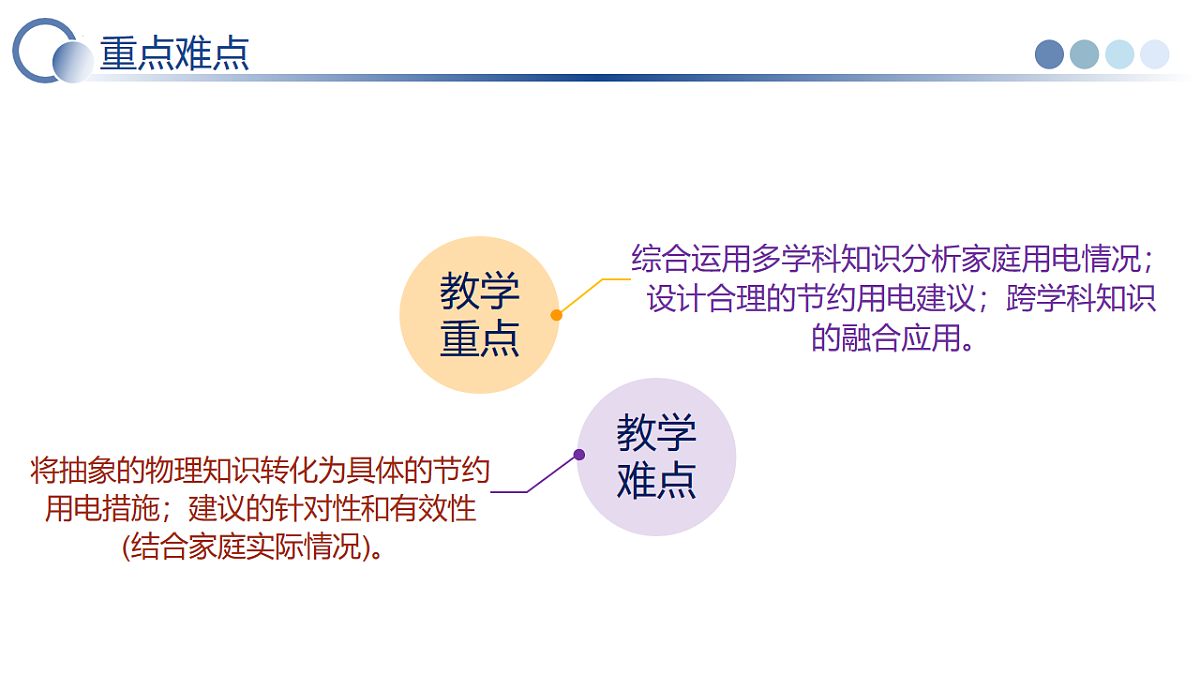 重点难点

教学重点

综合运用多学科知识分析家庭用电情况；设计合理的节约用电建议；跨学科知识的融合应用。

教学难点

将抽象的物理知识转化为具体的节约用电措施；建议的针对性和有效性(结合家庭实际情况)。